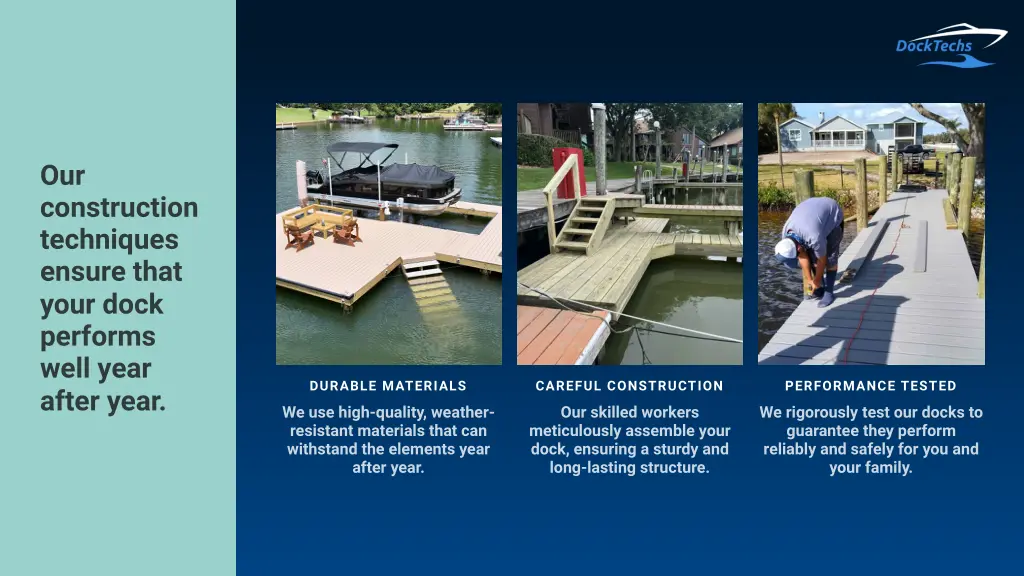 DockTechs

Our construction techniques ensure that your dock performs well year after year.

DURABLE MATERIALS

We use high-quality, weather-resistant materials that can withstand the elements year after year.

CAREFUL CONSTRUCTION

Our skilled workers meticulously assemble your dock, ensuring a sturdy and long-lasting structure.

PERFORMANCE TESTED

We rigorously test our docks to guarantee they perform reliably and safely for you and your family.